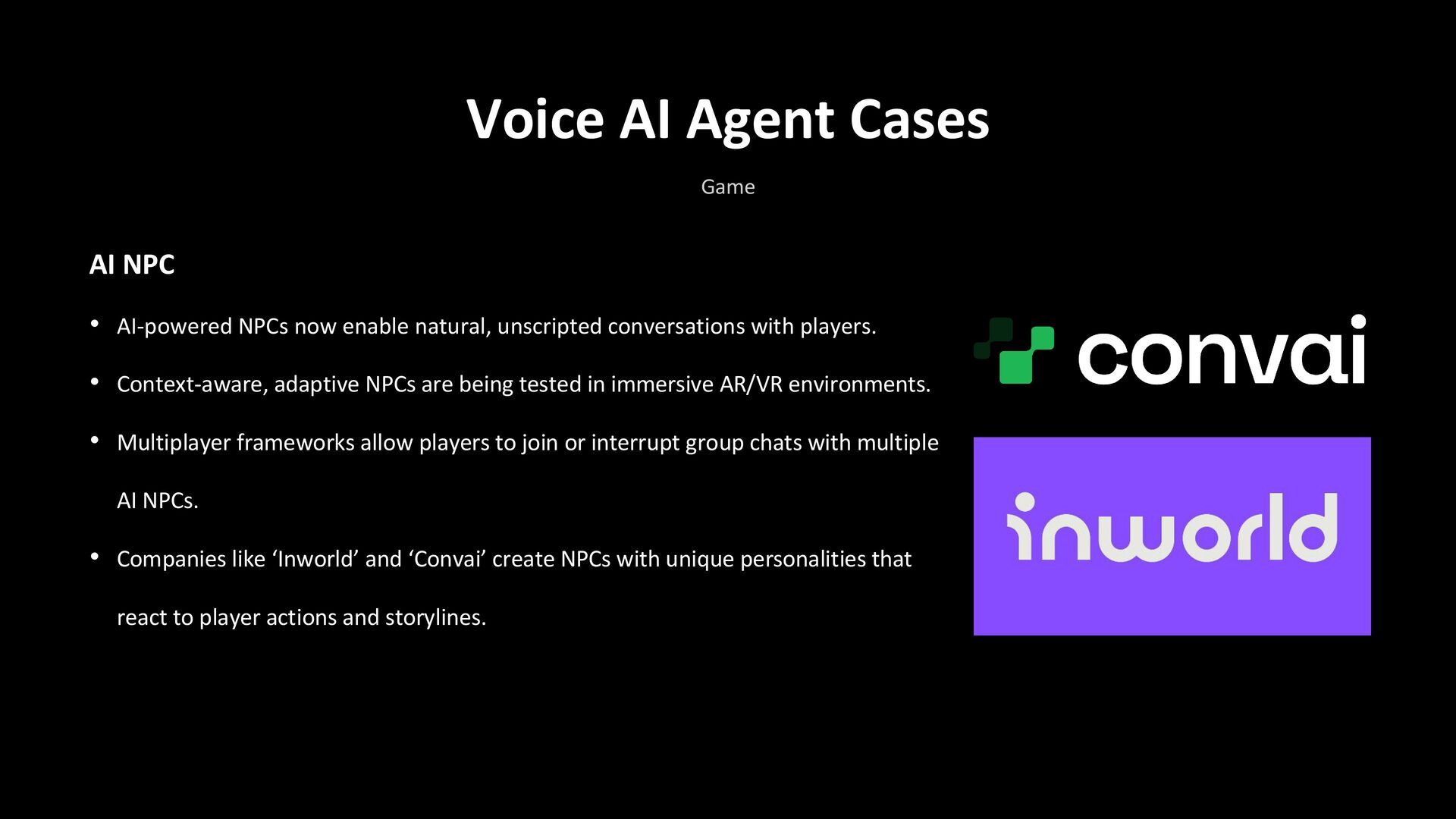 Voice AI Agent Cases

Game

AI NPC

• AI-powered NPCs now enable natural, unscripted conversations with players.

• Context-aware, adaptive NPCs are being tested in immersive AR/VR environments.

• Multiplayer frameworks allow players to join or interrupt group chats with multiple AI NPCs.

• Companies like ‘Inworld’ and ‘Convai’ create NPCs with unique personalities that react to player actions and storylines.

convai

inworld